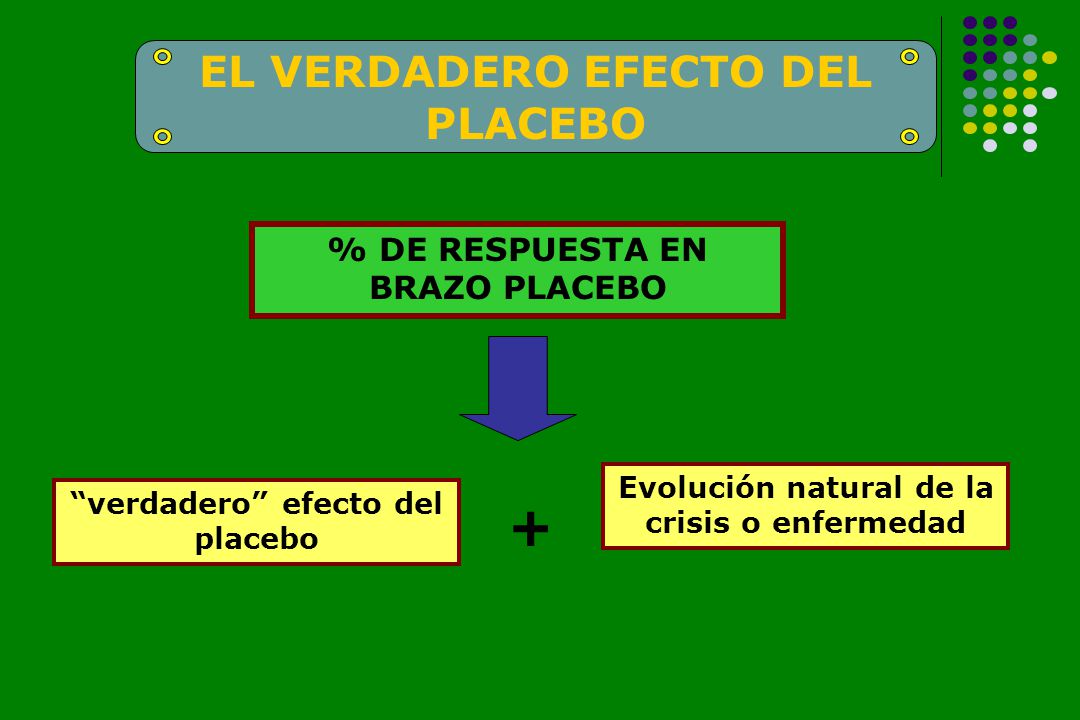 EL VERDADERO EFECTO DEL PLACEBO

% DE RESPUESTA EN BRAZO PLACEBO

“verdadero” efecto del placebo

+

Evolución natural de la crisis o enfermedad